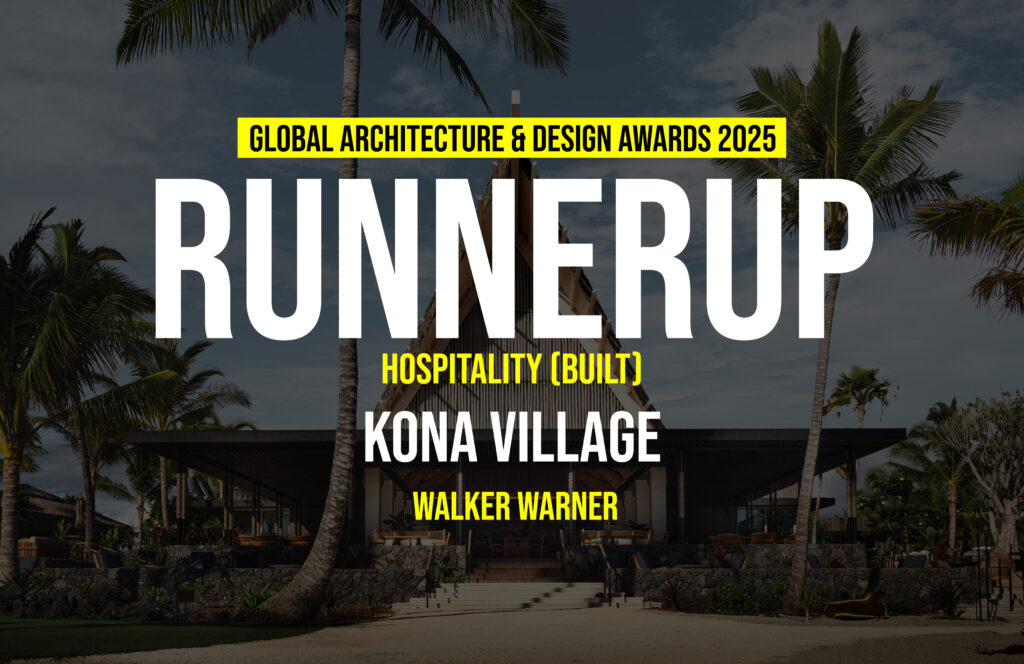 GLOBAL ARCHITECTURE & DESIGN AWARDS 2025

RUNNERUP

HOSPITALITY (BUILT)

KONA VILLAGE

WALKER WARNER